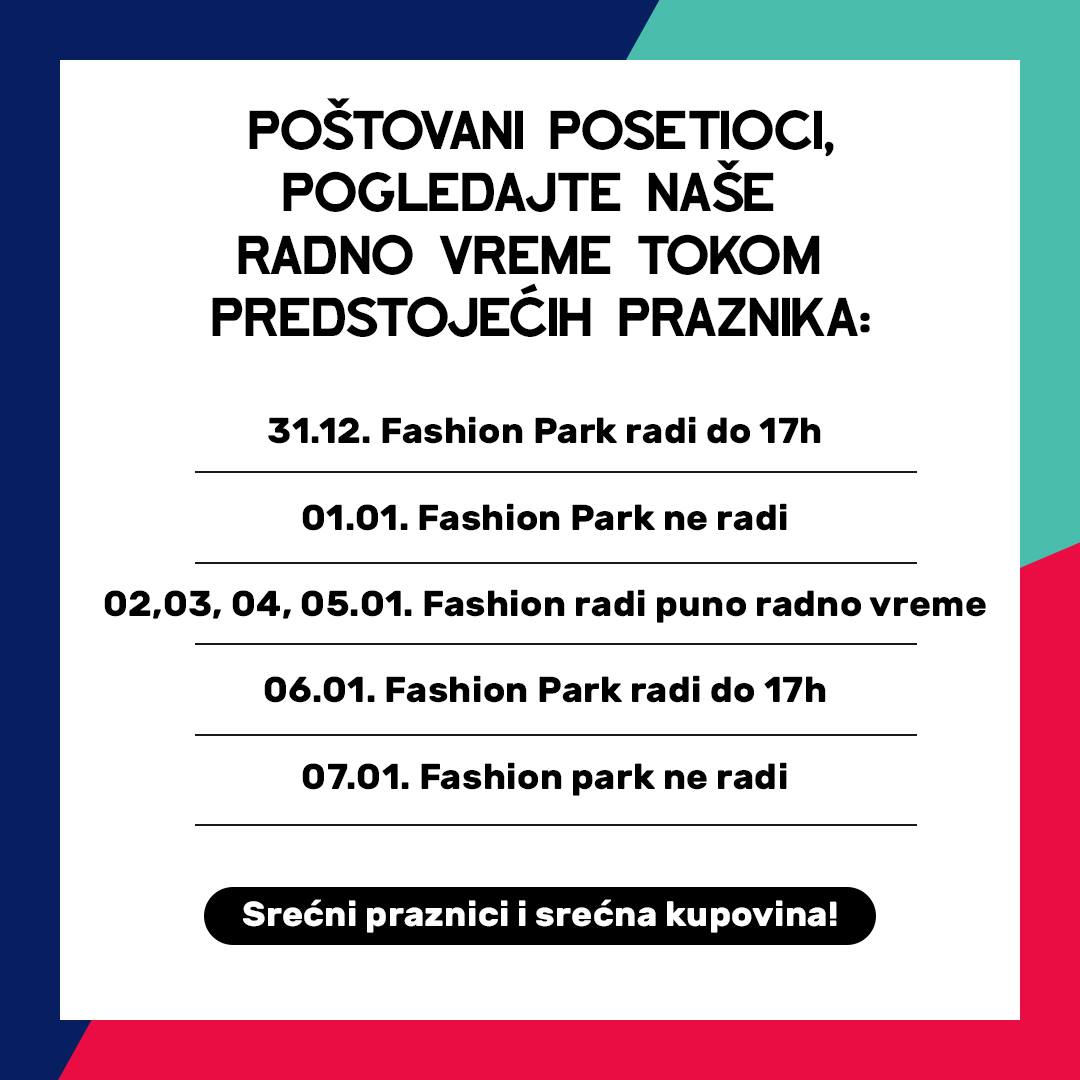 POŠTOVANI POSETIOCI, POGLEDAJTE NAŠE RADNO VREME TOKOM PREDSTOJEĆIH PRAZNIKA:

31.12. Fashion Park radi do 17h

01.01. Fashion Park ne radi

02,03, 04, 05.01. Fashion radi puno radno vreme

06.01. Fashion Park radi do 17h

07.01. Fashion park ne radi

Srećni praznici i srećna kupovina!